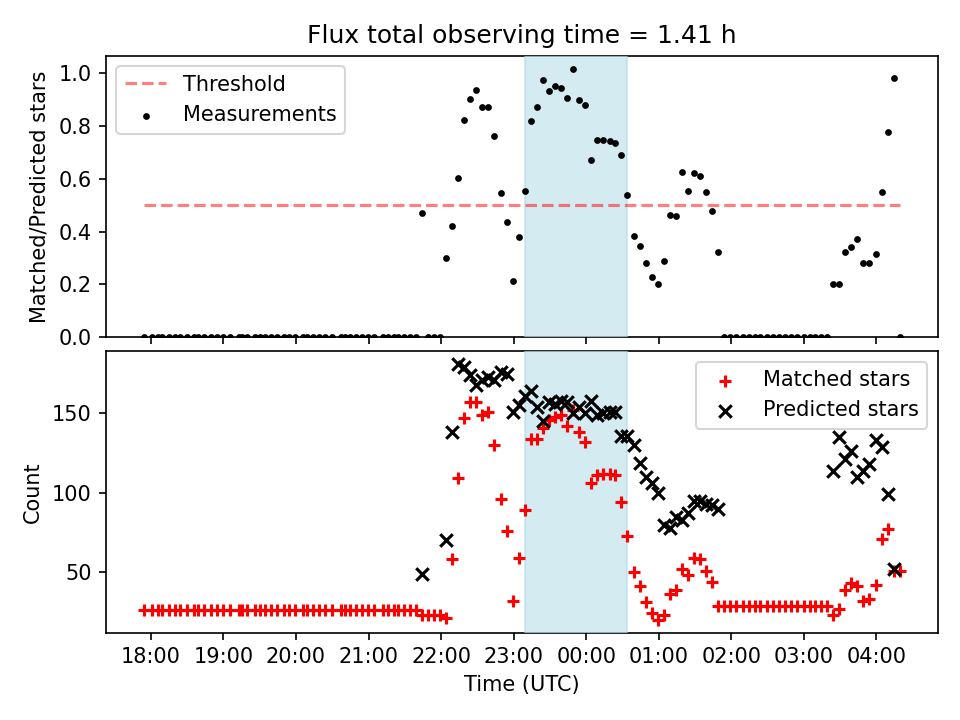 Flux total observing time = 1.41 h

Threshold
Measurements

Matched/Predicted stars

1.0
0.8
0.6
0.4
0.2
0.0

Matched stars
Predicted stars

Count

150
100
50

18:00 19:00 20:00 21:00 22:00 23:00 00:00 01:00 02:00 03:00 04:00

Time (UTC)